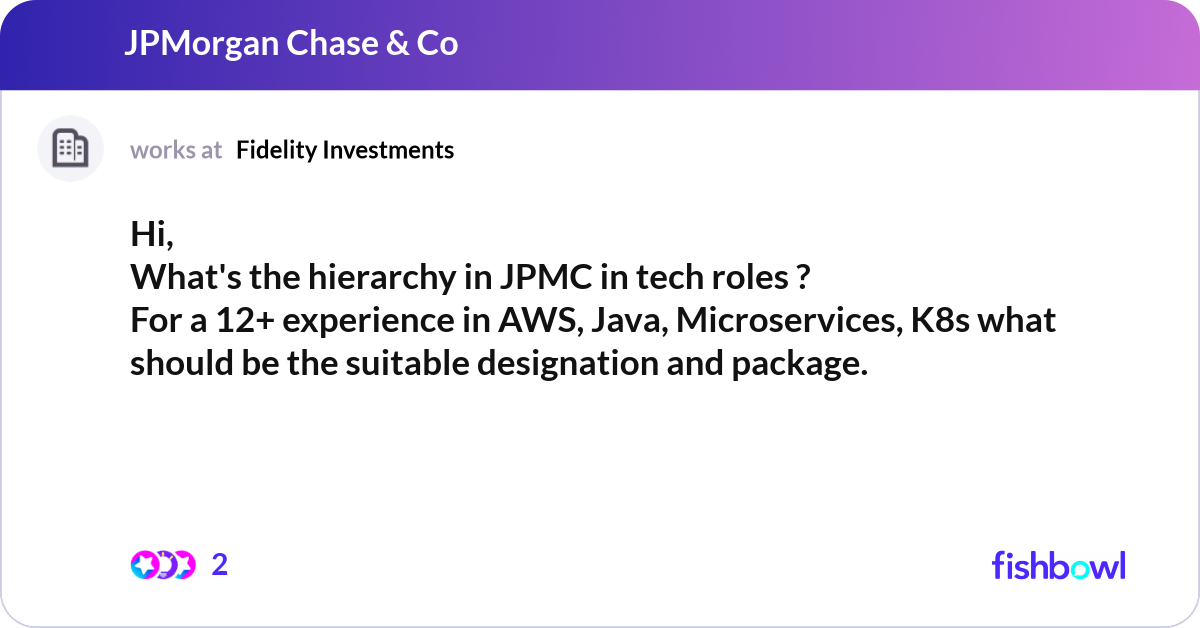 JPMorgan Chase & Co

works at Fidelity Investments

Hi,
What's the hierarchy in JPMC in tech roles ?
For a 12+ experience in AWS, Java, Microservices, K8s what should be the suitable designation and package.

2

fishbowl